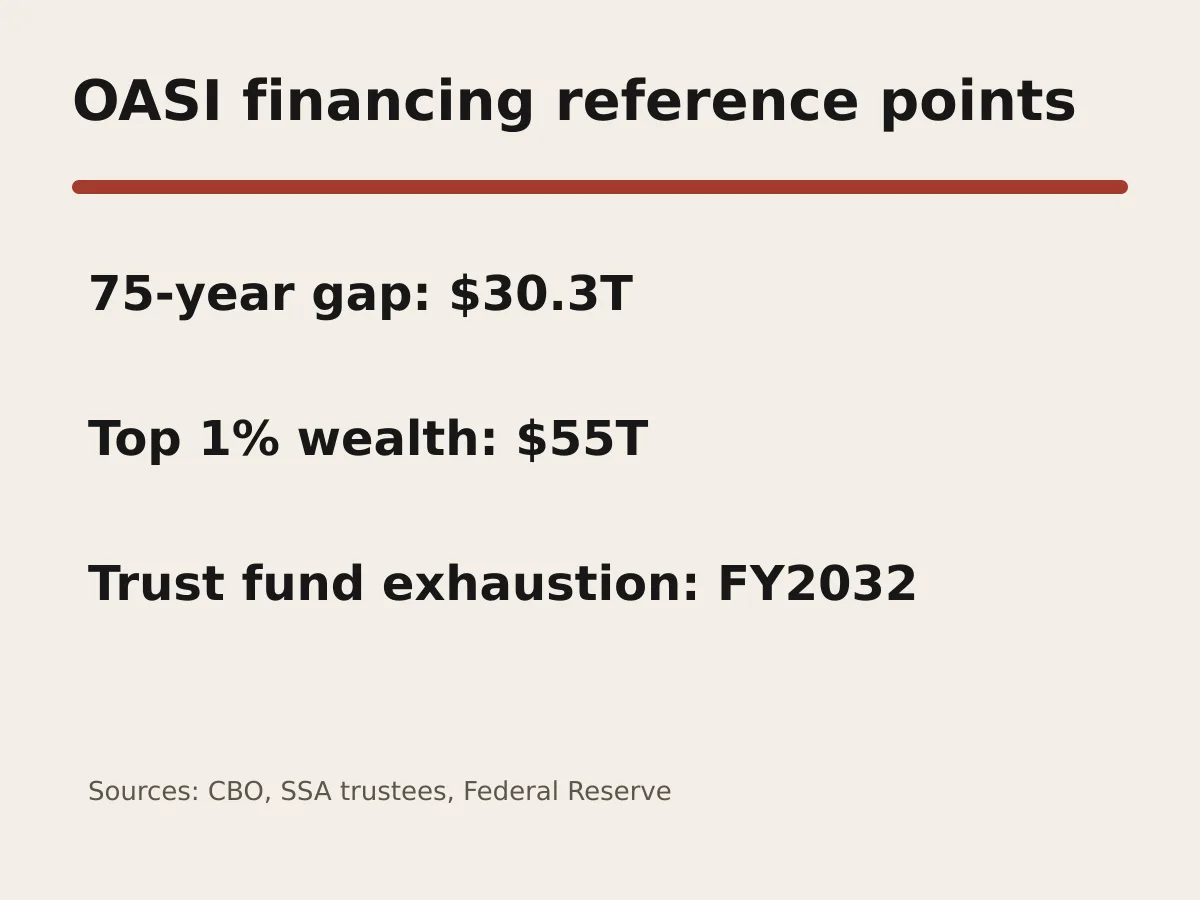 OASI financing reference points

75-year gap: \$30.3T

Top 1% wealth: \$55T

Trust fund exhaustion: FY2032

Sources: CBO, SSA trustees, Federal Reserve